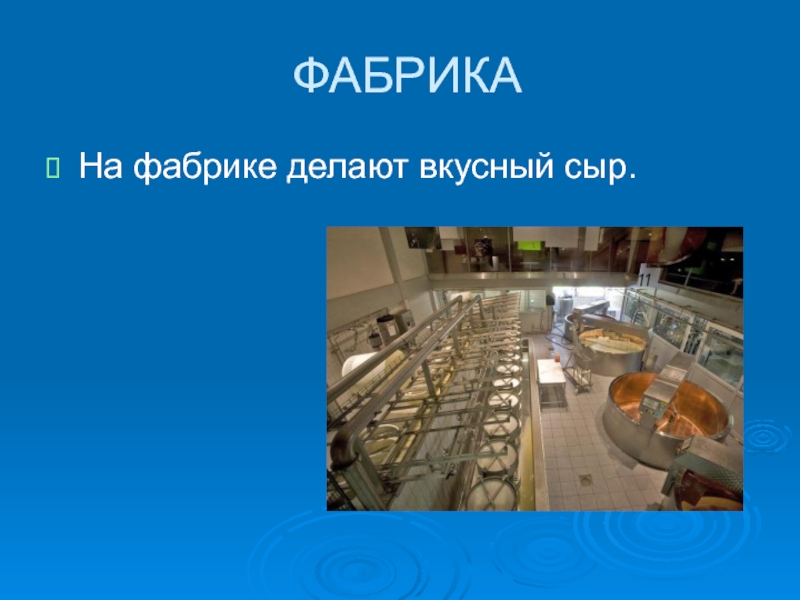 ФАБРИКА

На фабрике делают вкусный сыр.

11